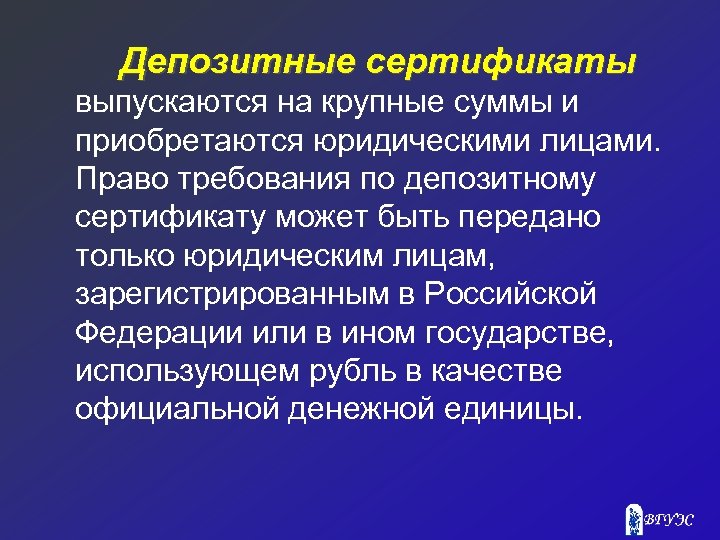 Депозитные сертификаты выпускаются на крупные суммы и приобретаются юридическими лицами. Право требования по депозитному сертификату может быть передано только юридическим лицам, зарегистрированным в Российской Федерации или в ином государстве, использующем рубль в качестве официальной денежной единицы.

ВГУЭС